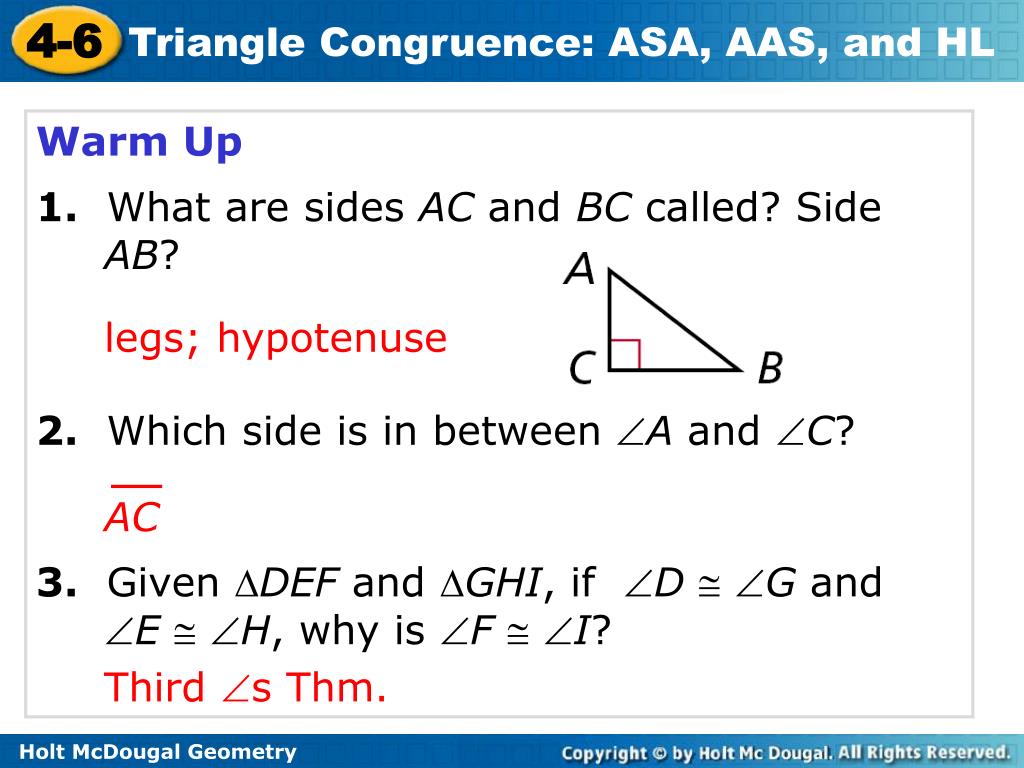 4-6 Triangle Congruence: ASA, AAS, and HL

Warm Up

1. What are sides $AC$ and $BC$ called? Side $AB$?

A
C
B

legs; hypotenuse

2. Which side is in between $\angle A$ and $\angle C$?

$\overline{AC}$

3. Given $\triangle DEF$ and $\triangle GHI$, if $\angle D \cong \angle G$ and $\angle E \cong \angle H$, why is $\angle F \cong \angle I$?

Third $\angle$s Thm.

Holt McDougal Geometry

Copyright © by Holt Mc Dougal. All Rights Reserved.